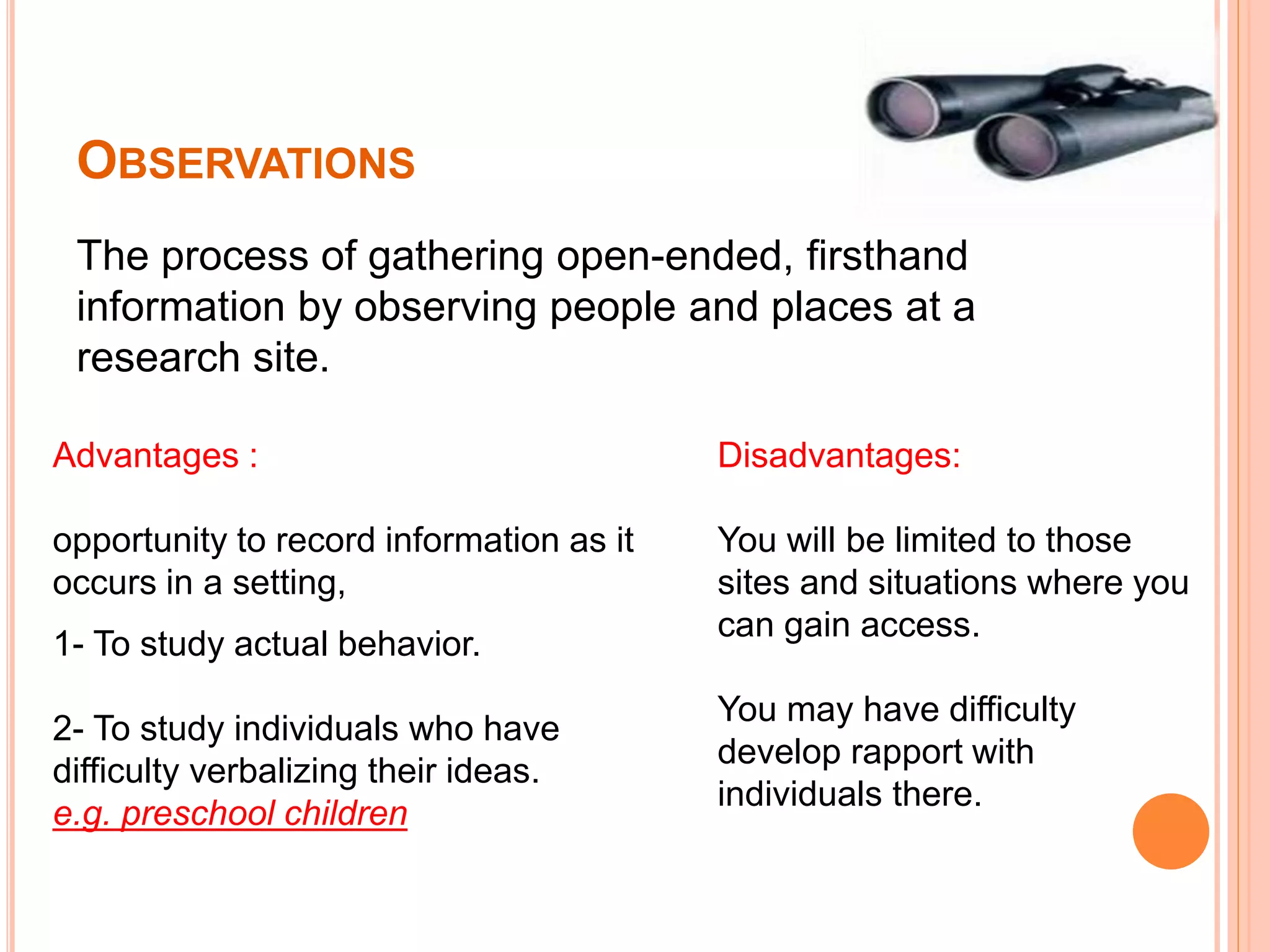 OBSERVATIONS

The process of gathering open-ended, firsthand information by observing people and places at a research site.

Advantages :

opportunity to record information as it occurs in a setting,

1- To study actual behavior.

2- To study individuals who have difficulty verbalizing their ideas. e.g. preschool children

Disadvantages:

You will be limited to those sites and situations where you can gain access.

You may have difficulty develop rapport with individuals there.